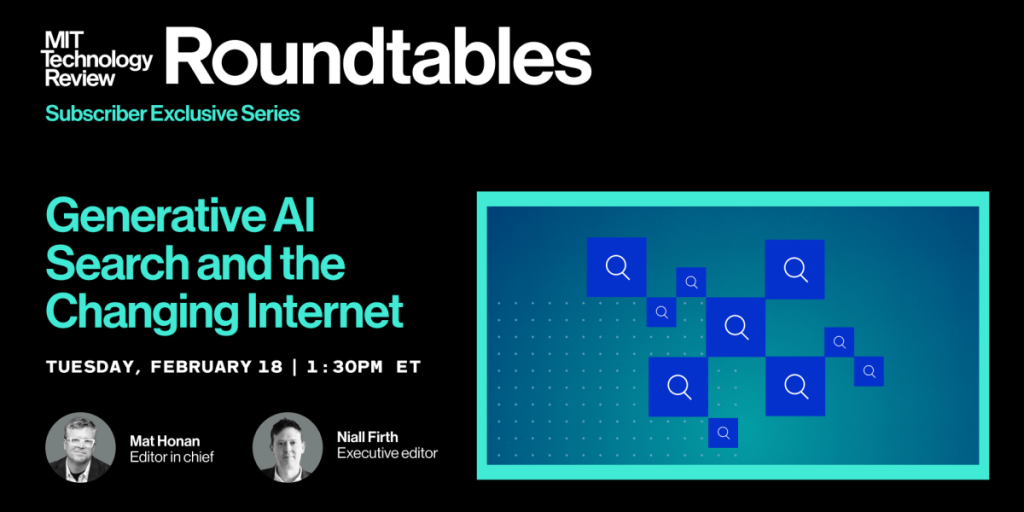 MIT Technology Review Roundtables

Subscriber Exclusive Series

Generative AI Search and the Changing Internet

TUESDAY, FEBRUARY 18 | 1:30PM ET

Mat Honan
Editor in chief

Niall Firth
Executive editor